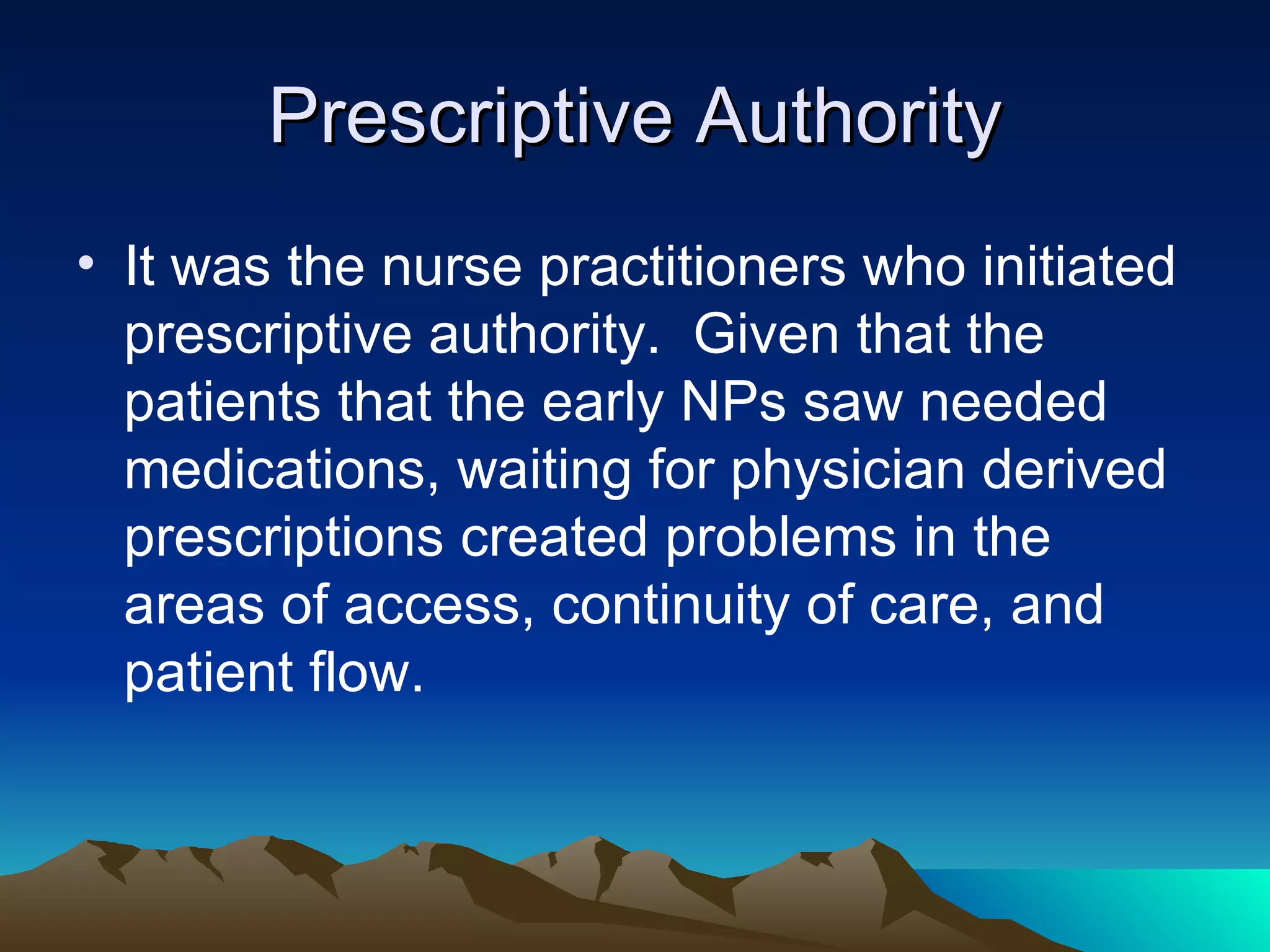 Prescriptive Authority

• It was the nurse practitioners who initiated prescriptive authority.  Given that the patients that the early NPs saw needed medications, waiting for physician derived prescriptions created problems in the areas of access, continuity of care, and patient flow.